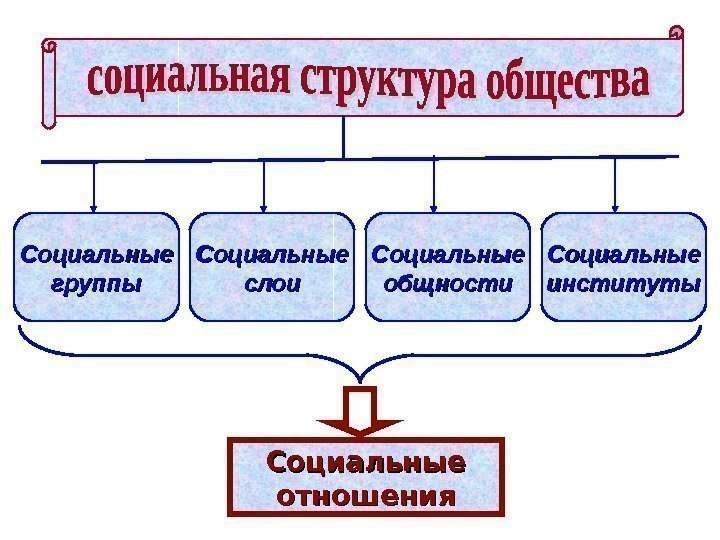 социальная структура общества

Социальные группы

Социальные слои

Социальные общности

Социальные институты

Социальные отношения